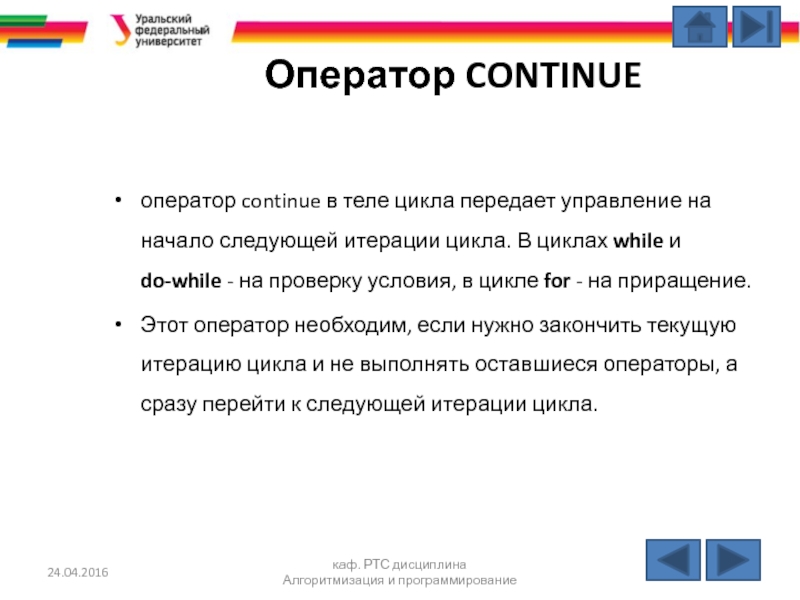 Уральский федеральный университет

Оператор CONTINUE

• оператор continue в теле цикла передает управление на начало следующей итерации цикла. В циклах while и do-while - на проверку условия, в цикле for - на приращение.

• Этот оператор необходим, если нужно закончить текущую итерацию цикла и не выполнять оставшиеся операторы, а сразу перейти к следующей итерации цикла.

24.04.2016

каф. РТС дисциплина Алгоритмизация и программирование